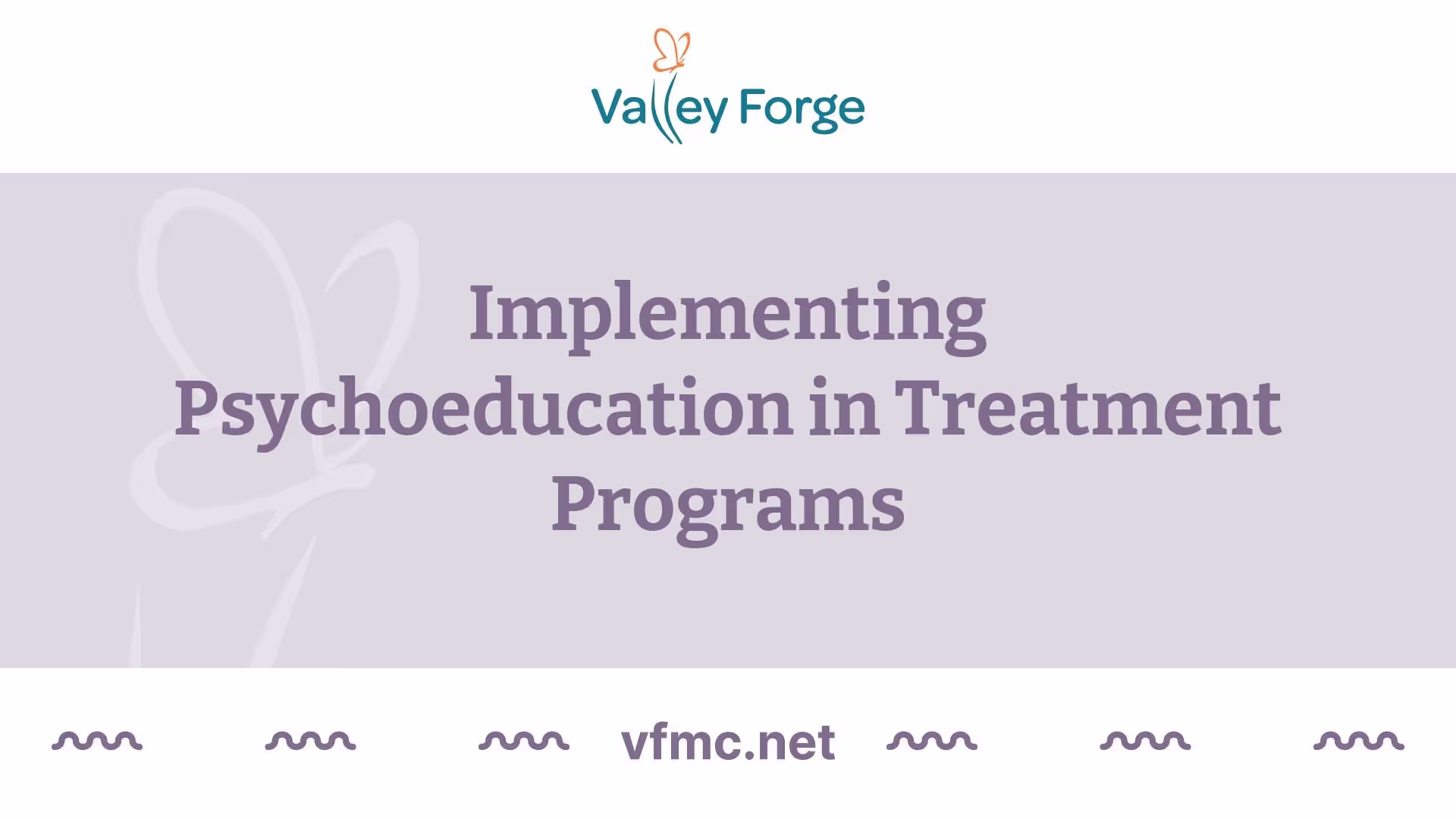 Valley Forge

Implementing Psychoeducation in Treatment Programs

vfmc.net